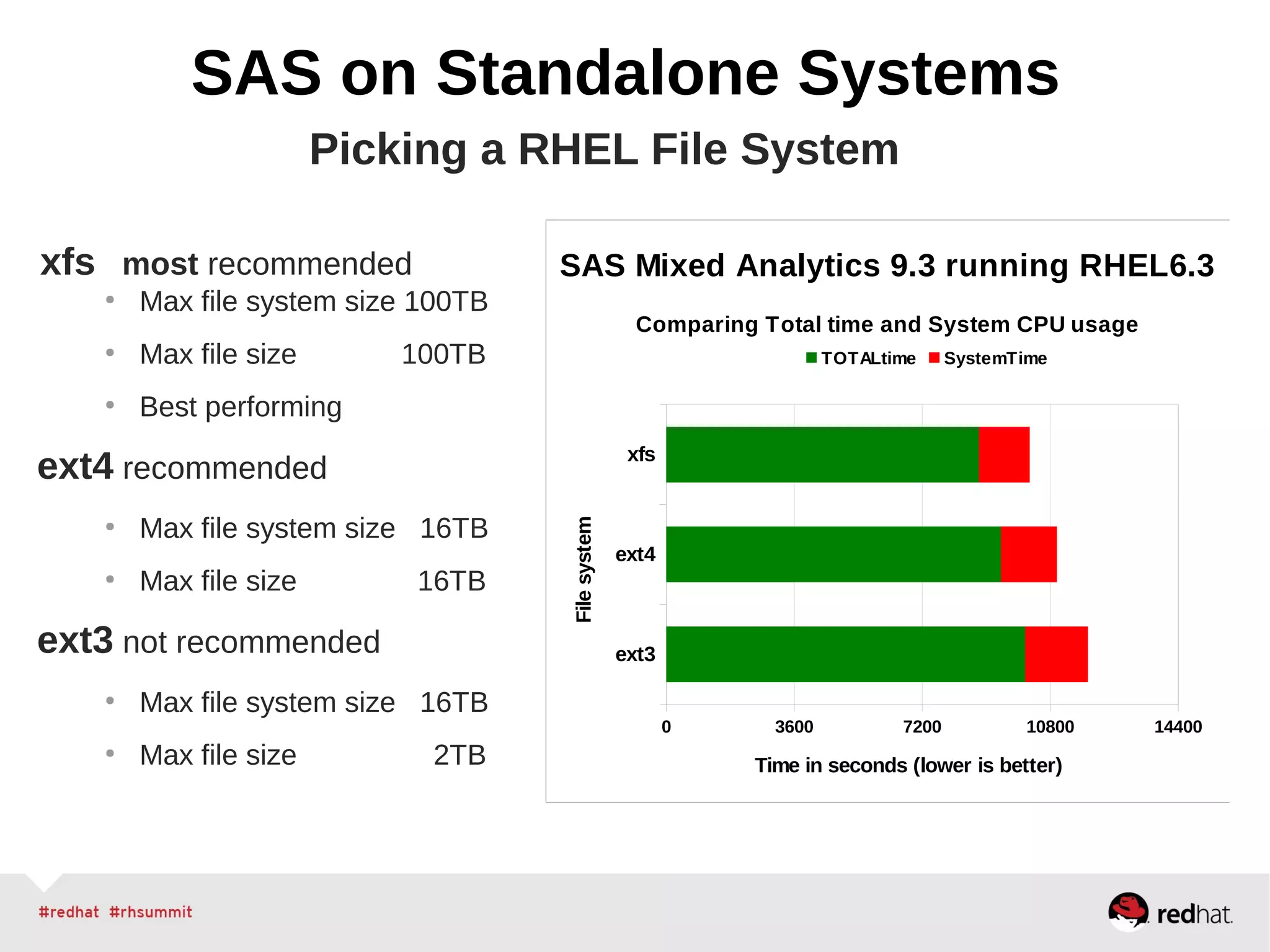 SAS on Standalone Systems

Picking a RHEL File System

xfs most recommended

- Max file system size 100TB
- Max file size 100TB
- Best performing

ext4 recommended

- Max file system size 16TB
- Max file size 16TB

ext3 not recommended

- Max file system size 16TB
- Max file size 2TB

SAS Mixed Analytics 9.3 running RHEL6.3

Comparing Total time and System CPU usage

TOTALtime SystemTime

File system

xfs

ext4

ext3

0 3600 7200 10800 14400

Time in seconds (lower is better)

#redhat #rhsummit

redhat.